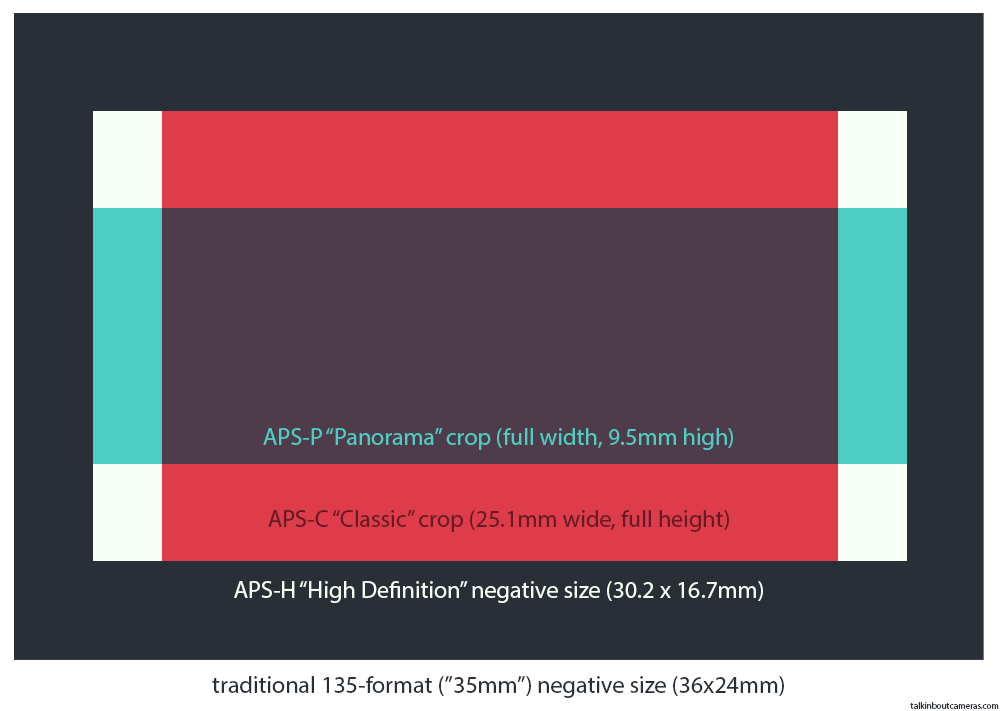 APS-P “Panorama” crop (full width, 9.5mm high)

APS-C “Classic” crop (25.1mm wide, full height)

APS-H “High Definition” negative size (30.2 x 16.7mm)

traditional 135-format (”35mm”) negative size (36x24mm)

talkinboutcameras.com